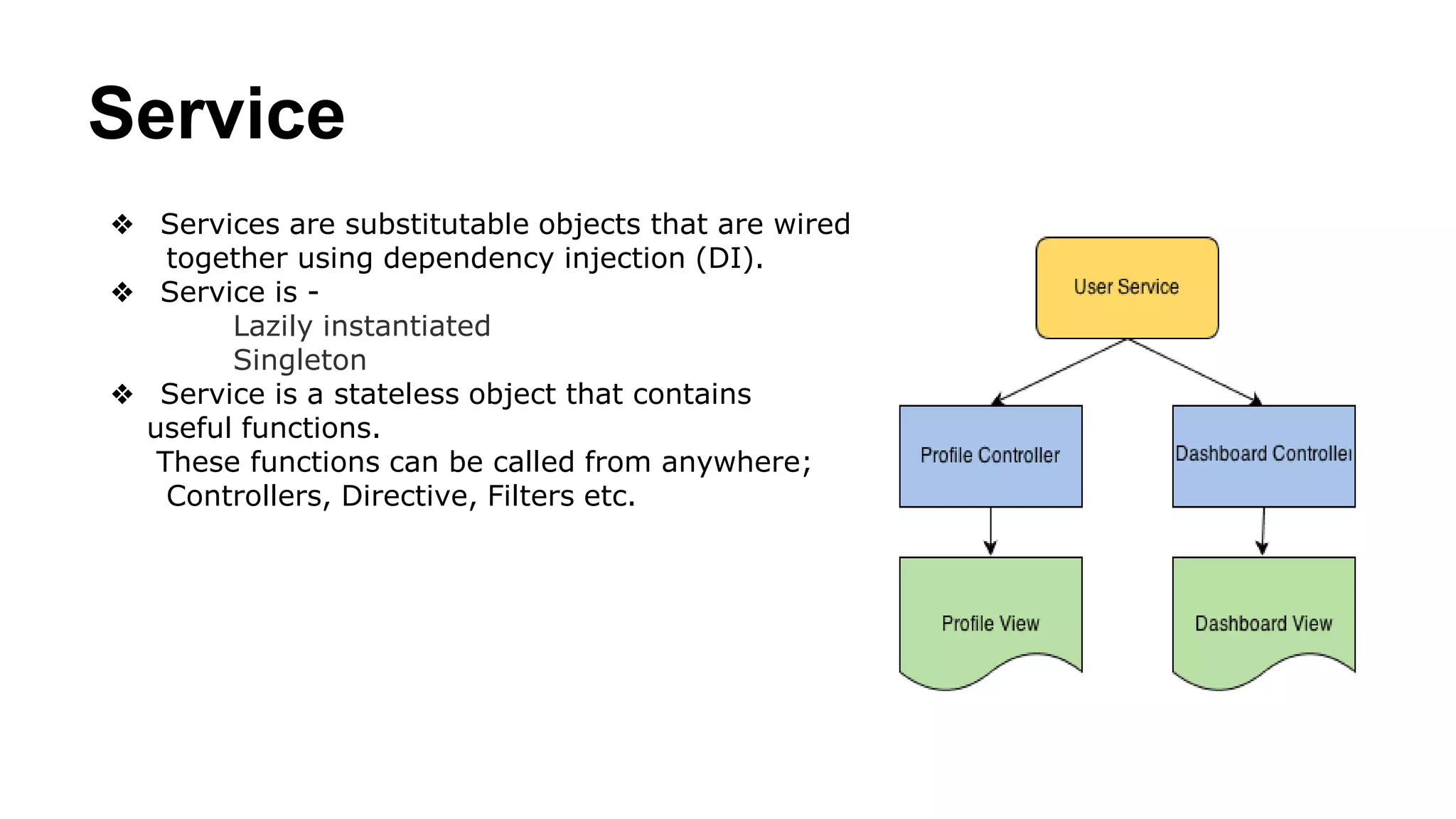 Service

❖ Services are substitutable objects that are wired together using dependency injection (DI).
❖ Service is -
Lazily instantiated
Singleton
❖ Service is a stateless object that contains useful functions.
These functions can be called from anywhere; Controllers, Directive, Filters etc.

User Service

Profile Controller

Dashboard Controller

Profile View

Dashboard View